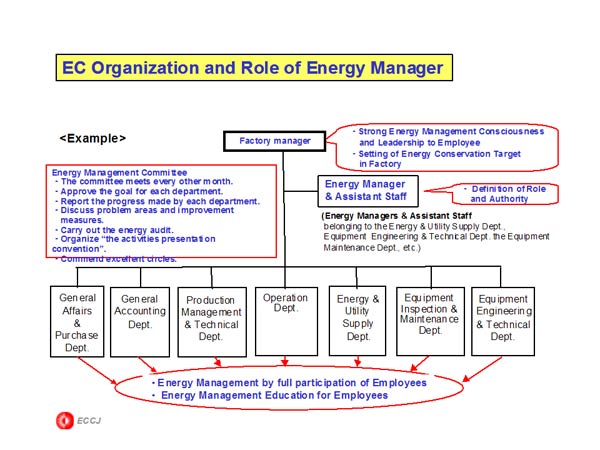 EC Organization and Role of Energy Manager

<Example>

Factory manager

・Strong Energy Management Consciousness and Leadership to Employee
・Setting of Energy Conservation Target in Factory

Energy Management Committee
・The committee meets every other month.
・Approve the goal for each department.
・Report the progress made by each department.
・Discuss problem areas and improvement measures.
・Carry out the energy audit.
・Organize "the activities presentation convention".
・Commend excellent circles.

Energy Manager & Assistant Staff

・Definition of Role and Authority

(Energy Managers & Assistant Staff belonging to the Energy & Utility Supply Dept., Equipment Engineering & Technical Dept. the Equipment Maintenance Dept., etc.)

General Affairs & Purchase Dept.

General Accounting Dept.

Production Management & Technical Dept.

Operation Dept.

Energy & Utility Supply Dept.

Equipment Inspection & Maintenance Dept.

Equipment Engineering & Technical Dept.

・Energy Management by full participation of Employees
・Energy Management Education for Employees

ECCJ